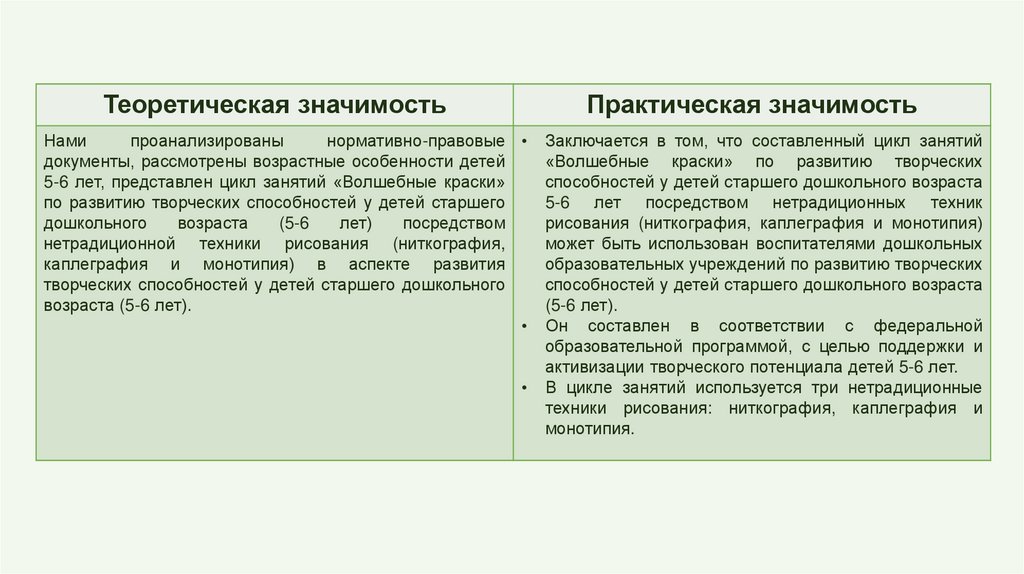 | Теоретическая значимость | Практическая значимость |
|---|---|
| Нами проанализированы нормативно-правовые документы, рассмотрены возрастные особенности детей 5-6 лет, представлен цикл занятий «Волшебные краски» по развитию творческих способностей у детей старшего дошкольного возраста (5-6 лет) посредством нетрадиционной техники рисования (ниткография, каплеграфия и монотипия) в аспекте развития творческих способностей у детей старшего дошкольного возраста (5-6 лет). | • Заключается в том, что составленный цикл занятий «Волшебные краски» по развитию творческих способностей у детей старшего дошкольного возраста 5-6 лет посредством нетрадиционных техник рисования (ниткография, каплеграфия и монотипия) может быть использован воспитателями дошкольных образовательных учреждений по развитию творческих способностей у детей старшего дошкольного возраста (5-6 лет). • Он составлен в соответствии с федеральной образовательной программой, с целью поддержки и активизации творческого потенциала детей 5-6 лет. • В цикле занятий используется три нетрадиционные техники рисования: ниткография, каплеграфия и монотипия. |